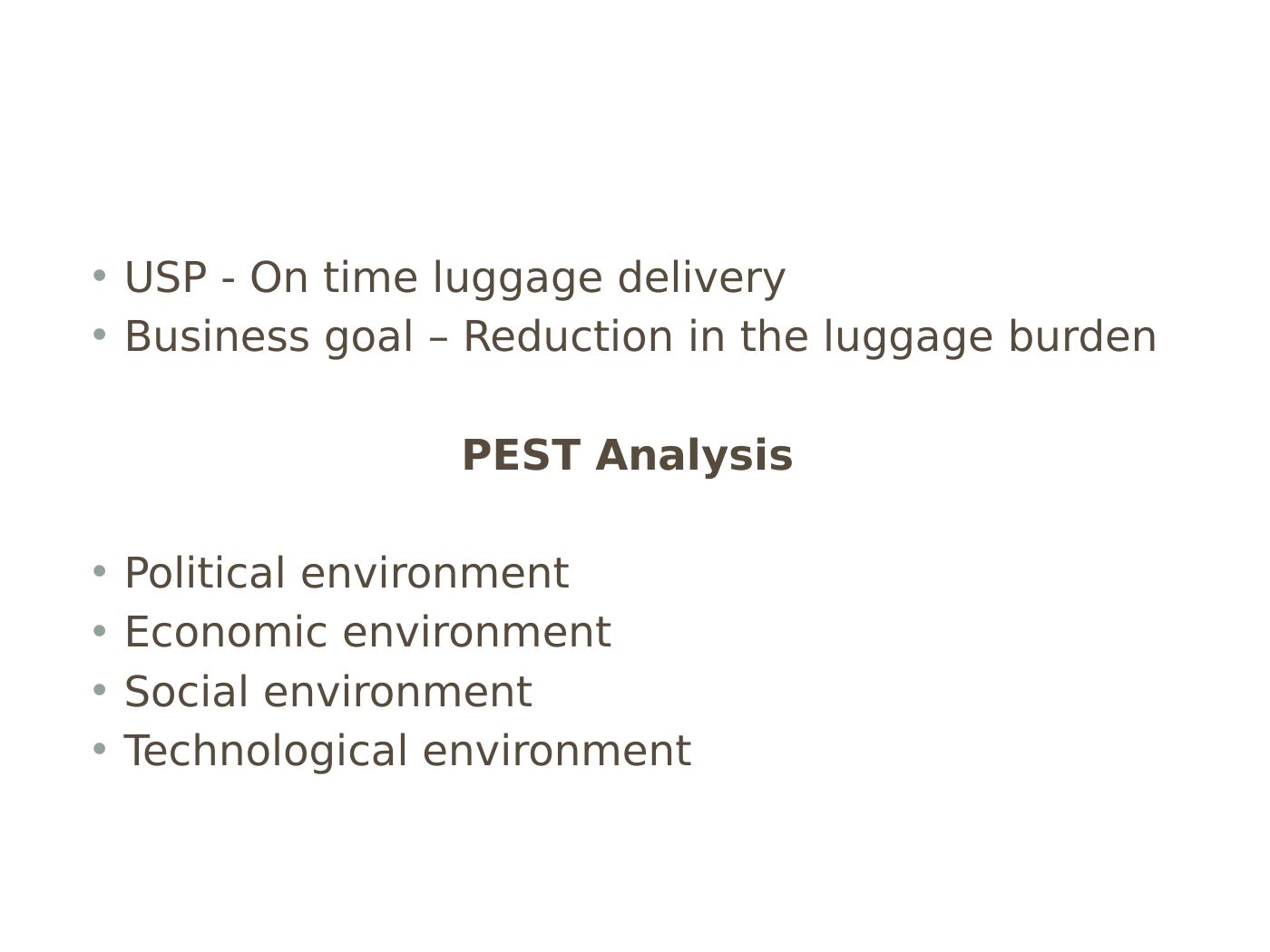 • USP - On time luggage delivery
• Business goal – Reduction in the luggage burden

PEST Analysis

• Political environment
• Economic environment
• Social environment
• Technological environment